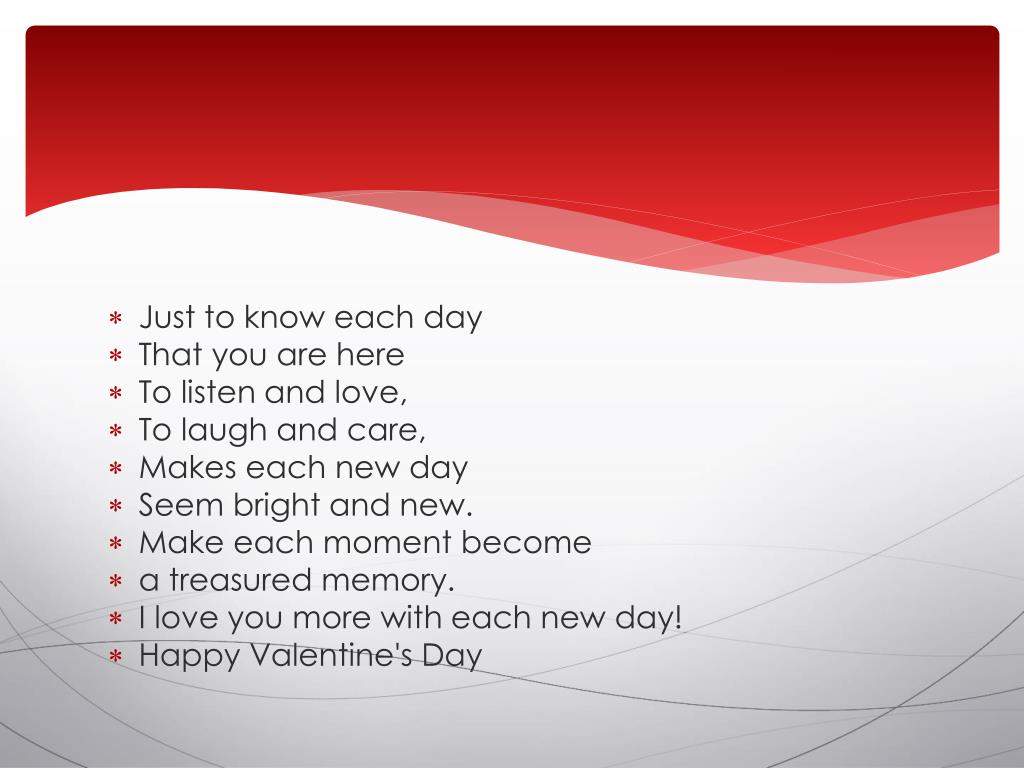 * Just to know each day
* That you are here
* To listen and love,
* To laugh and care,
* Makes each new day
* Seem bright and new.
* Make each moment become
* a treasured memory.
* I love you more with each new day!
* Happy Valentine's Day